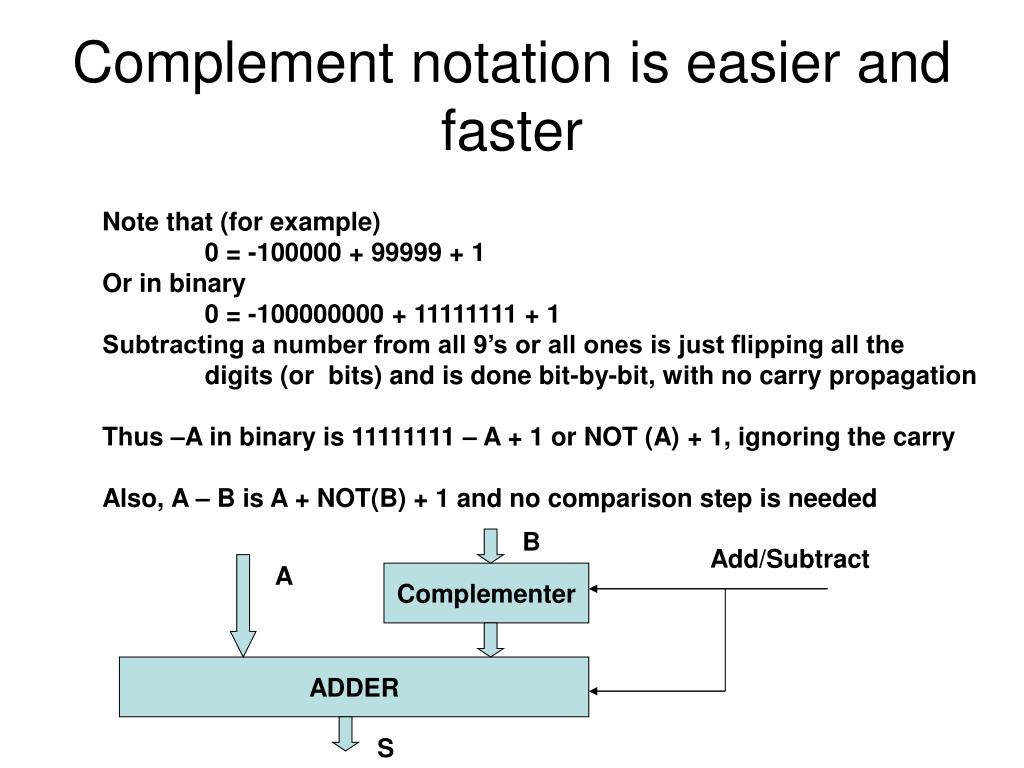 Complement notation is easier and faster

Note that (for example)
0 = -100000 + 99999 + 1
Or in binary
0 = -100000000 + 11111111 + 1
Subtracting a number from all 9's or all ones is just flipping all the digits (or bits) and is done bit-by-bit, with no carry propagation

Thus –A in binary is 11111111 – A + 1 or NOT (A) + 1, ignoring the carry

Also, A – B is A + NOT(B) + 1 and no comparison step is needed

B
Add/Subtract
A
Complementer
ADDER
S